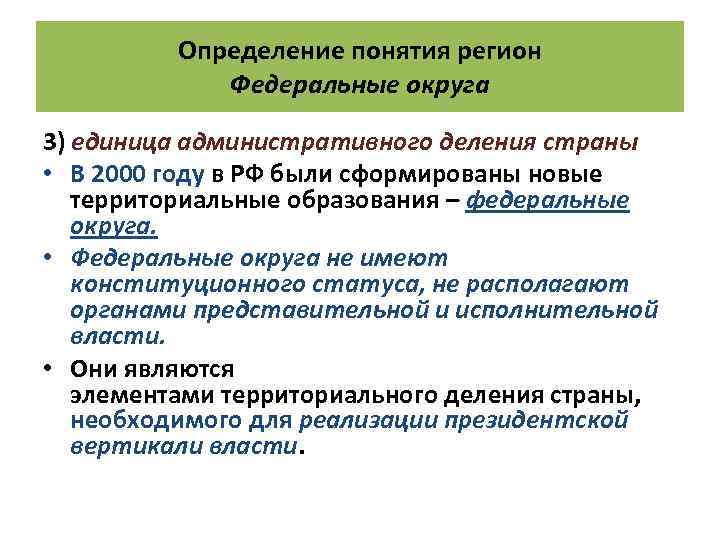 Определение понятия регион
Федеральные округа

3) единица административного деления страны

• В 2000 году в РФ были сформированы новые территориальные образования – федеральные округа.

• Федеральные округа не имеют конституционного статуса, не располагают органами представительной и исполнительной власти.

• Они являются элементами территориального деления страны, необходимого для реализации президентской вертикали власти.